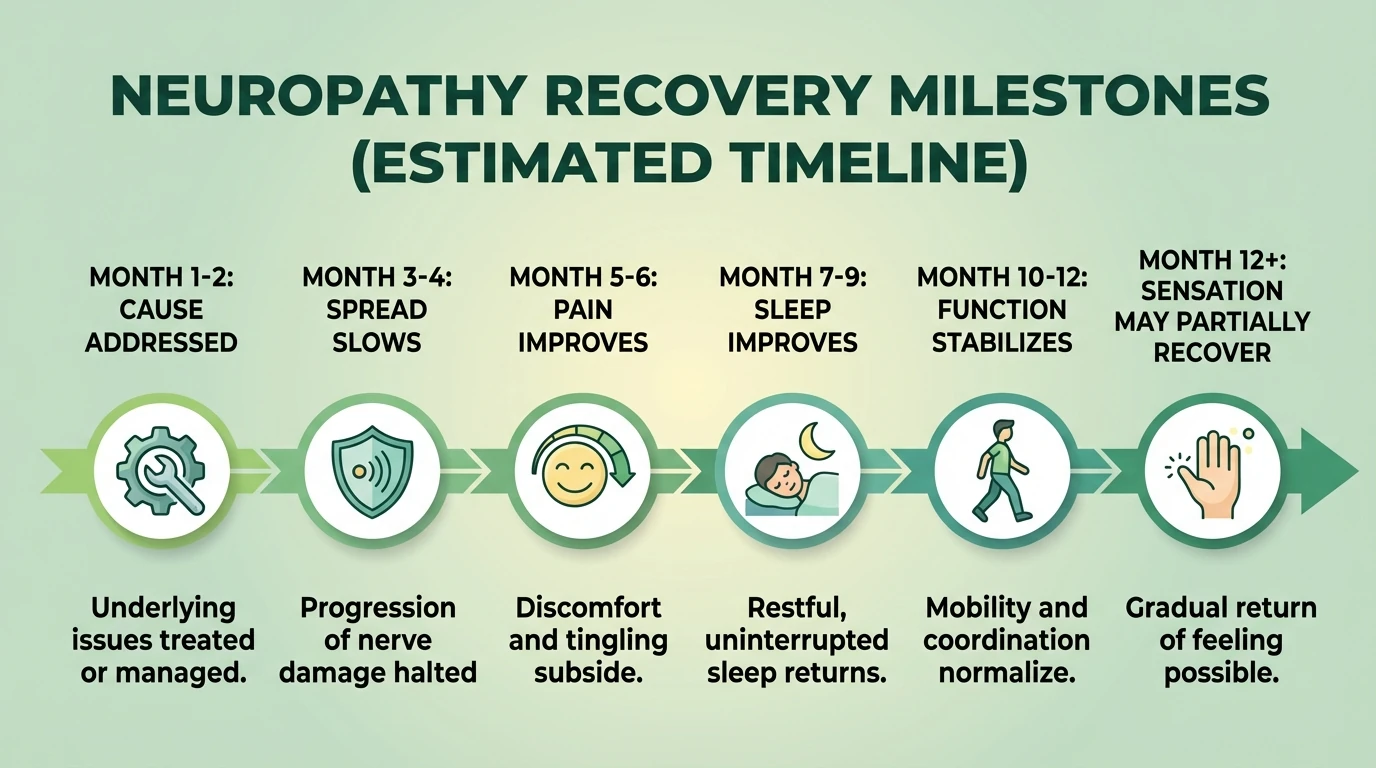 NEUROPATHY RECOVERY MILESTONES (ESTIMATED TIMELINE)

MONTH 1-2: CAUSE ADDRESSED

Underlying issues treated or managed.

MONTH 3-4: SPREAD SLOWS

Progression of nerve damage halted

MONTH 5-6: PAIN IMPROVES

Discomfort and tingling subside.

MONTH 7-9: SLEEP IMPROVES

Restful, uninterrupted sleep returns.

MONTH 10-12: FUNCTION STABILIZES

Mobility and coordination normalize.

MONTH 12+: SENSATION MAY PARTIALLY RECOVER

Gradual return of feeling possible.